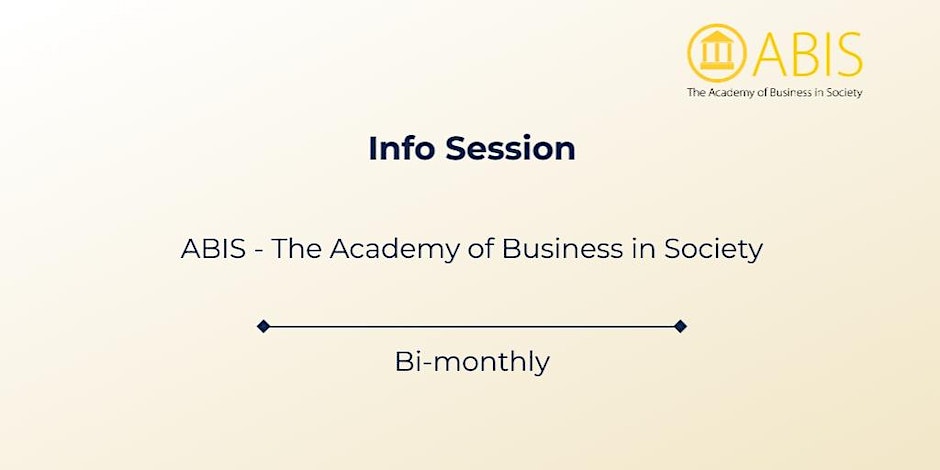 ABIS
The Academy of Business in Society

Info Session

ABIS - The Academy of Business in Society

Bi-monthly